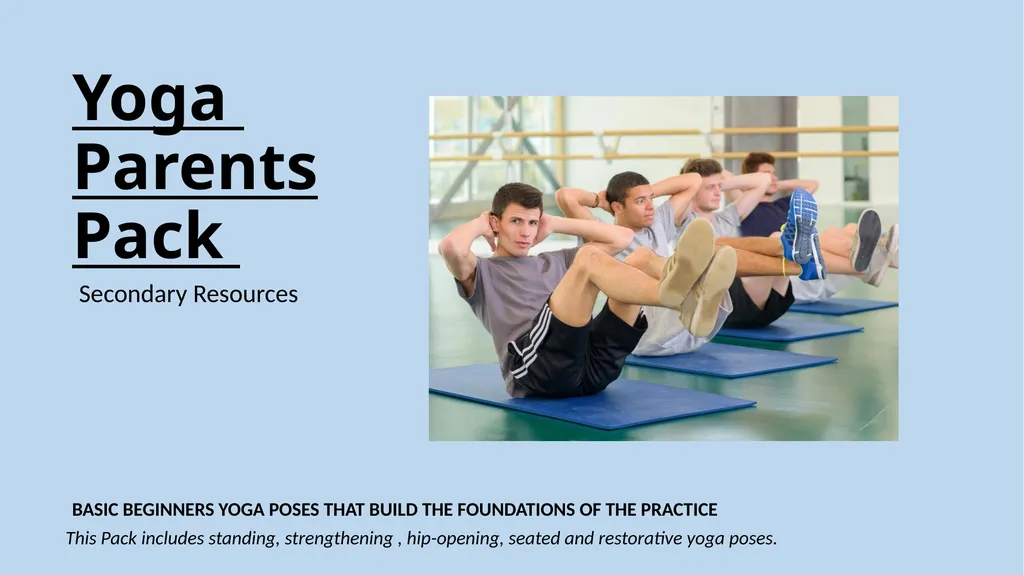 Yoga Parents Pack

Secondary Resources

BASIC BEGINNERS YOGA POSES THAT BUILD THE FOUNDATIONS OF THE PRACTICE

This Pack includes standing, strengthening , hip-opening, seated and restorative yoga poses.